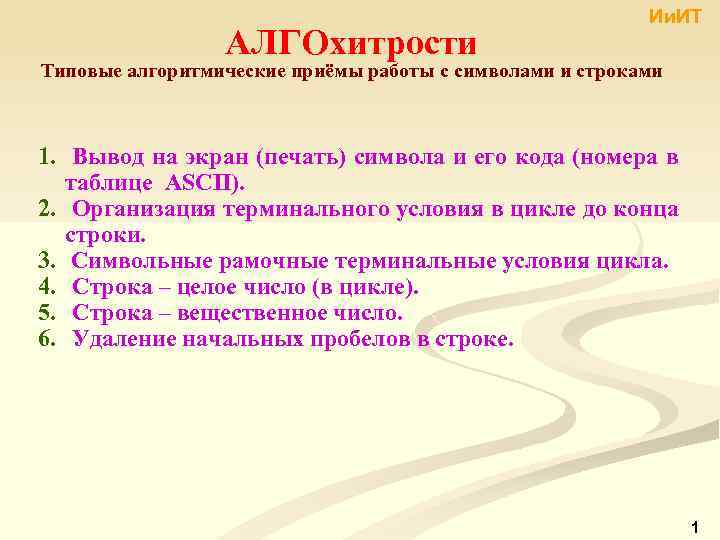 ИиИТ

АЛГОхитрости

Типовые алгоритмические приёмы работы с символами и строками

1. Вывод на экран (печать) символа и его кода (номера в таблице ASCII).
2. Организация терминального условия в цикле до конца строки.
3. Символьные рамочные терминальные условия цикла.
4. Строка – целое число (в цикле).
5. Строка – вещественное число.
6. Удаление начальных пробелов в строке.

1